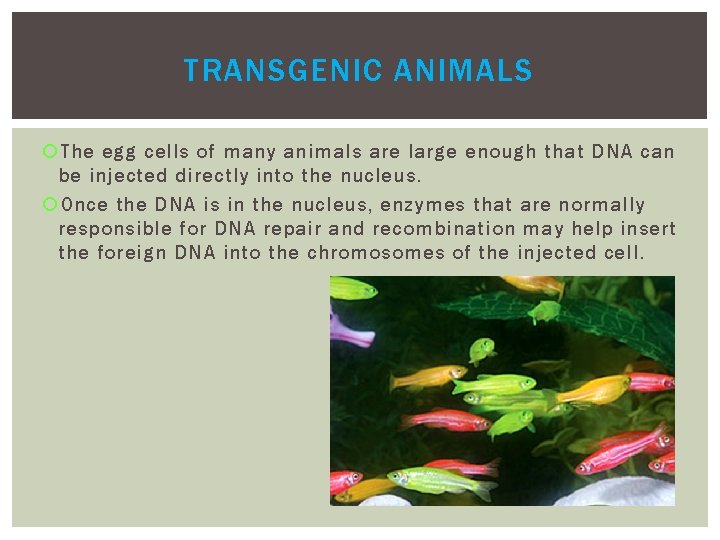 TRANSGENIC ANIMALS

The egg cells of many animals are large enough that DNA can be injected directly into the nucleus.

Once the DNA is in the nucleus, enzymes that are normally responsible for DNA repair and recombination may help insert the foreign DNA into the chromosomes of the injected cell.